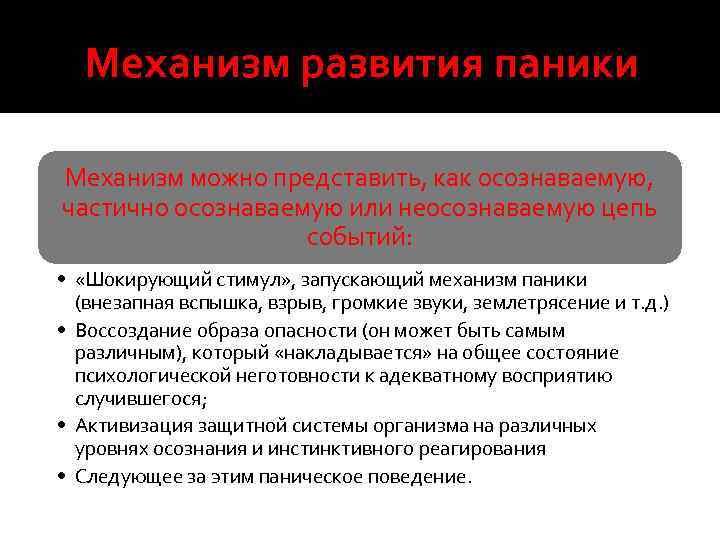 Механизм развития паники

Механизм можно представить, как осознаваемую, частично осознаваемую или неосознаваемую цепь событий:

• «Шокирующий стимул», запускающий механизм паники (внезапная вспышка, взрыв, громкие звуки, землетрясение и т.д.)
• Воссоздание образа опасности (он может быть самым различным), который «накладывается» на общее состояние психологической неготовности к адекватному восприятию случившегося;
• Активизация защитной системы организма на различных уровнях осознания и инстинктивного реагирования
• Следующее за этим паническое поведение.